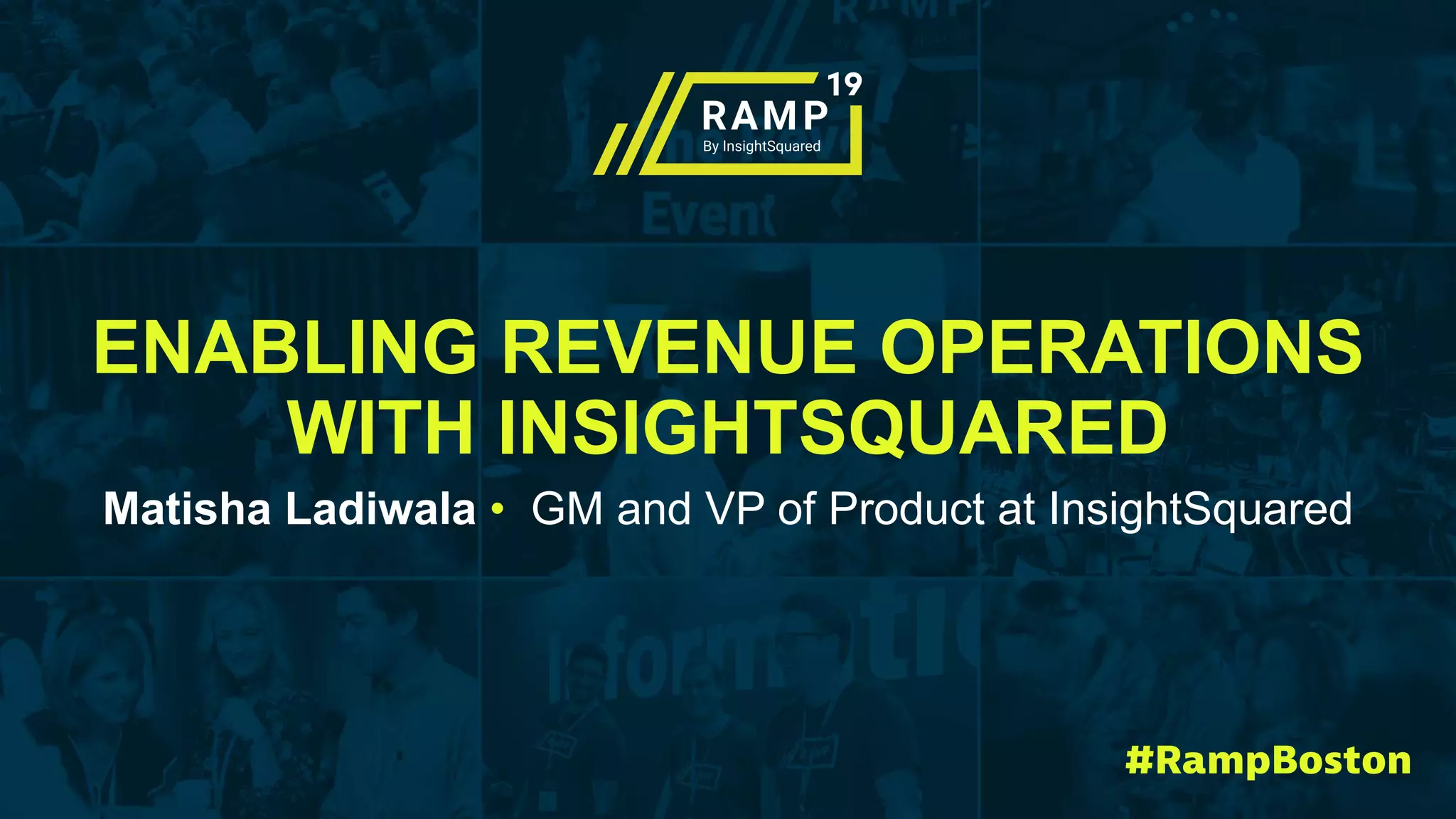 RAMP 19
By InsightSquared

ENABLING REVENUE OPERATIONS WITH INSIGHTSQUARED

Matisha Ladiwala • GM and VP of Product at InsightSquared

#RampBoston